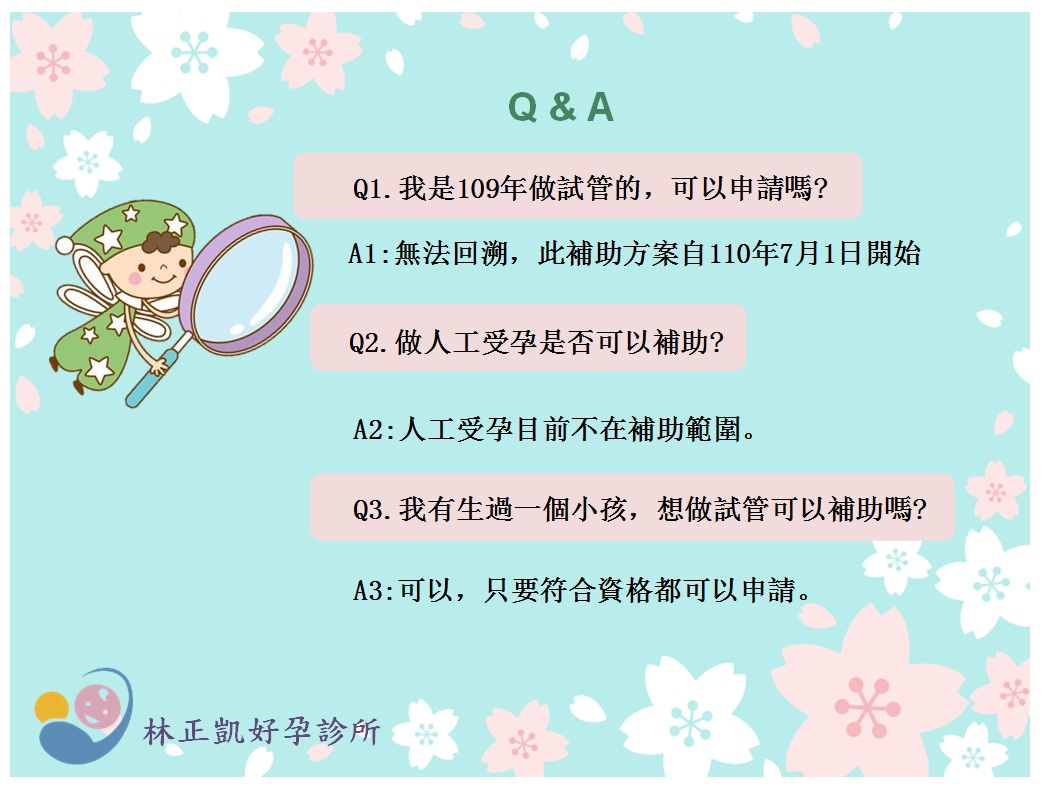 Q & A

Q1.我是109年做試管的，可以申請嗎?

A1:無法回溯，此補助方案自110年7月1日開始

Q2.做人工受孕是否可以補助?

A2:人工受孕目前不在補助範圍。

Q3.我有生過一個小孩，想做試管可以補助嗎?

A3:可以，只要符合資格都可以申請。

林正凱好孕診所